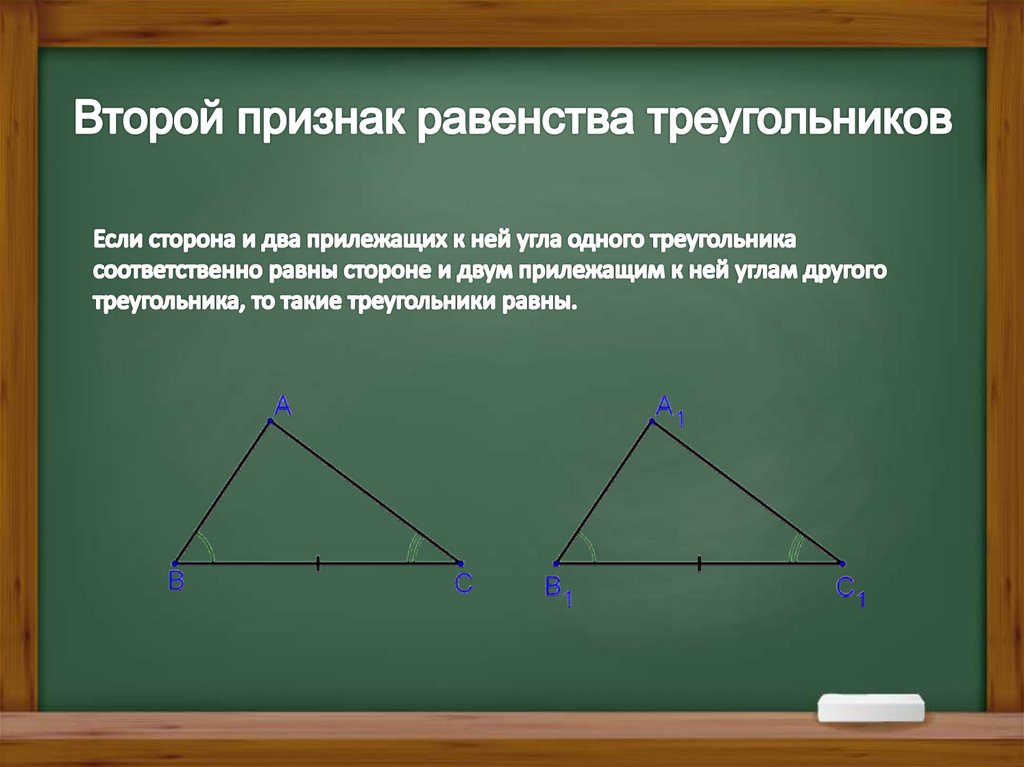 Второй признак равенства треугольников

Если сторона и два прилежащих к ней угла одного треугольника соответственно равны стороне и двум прилежащим к ней углам другого треугольника, то такие треугольники равны.

A
B
C
$A_1$
$B_1$
$C_1$